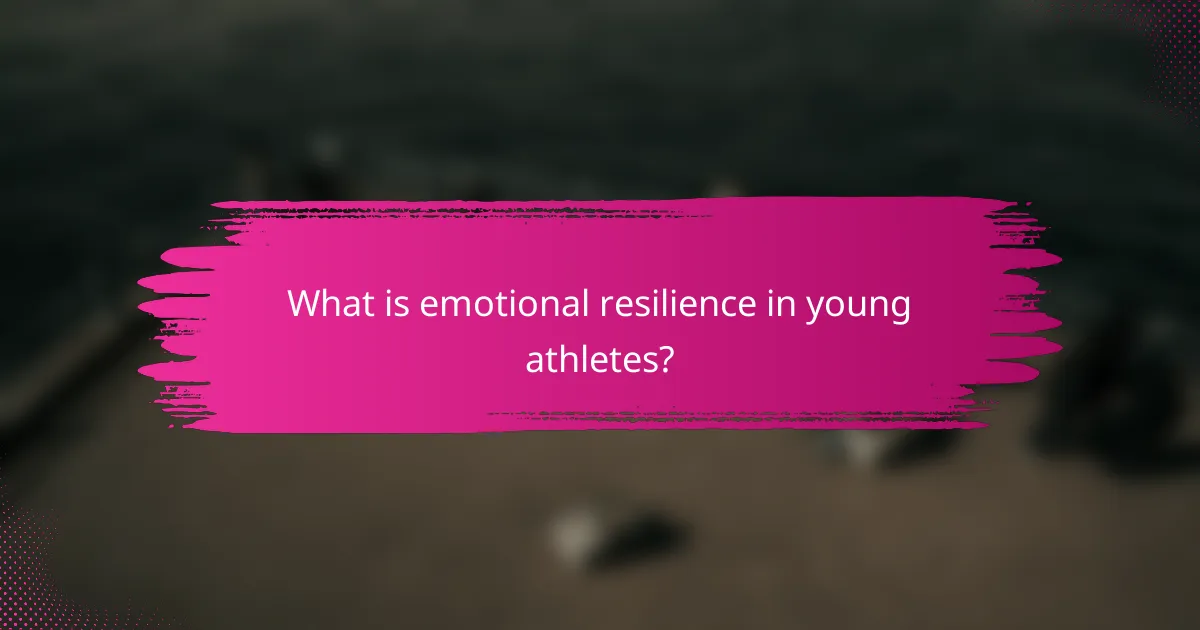 What is emotional resilience in young athletes?